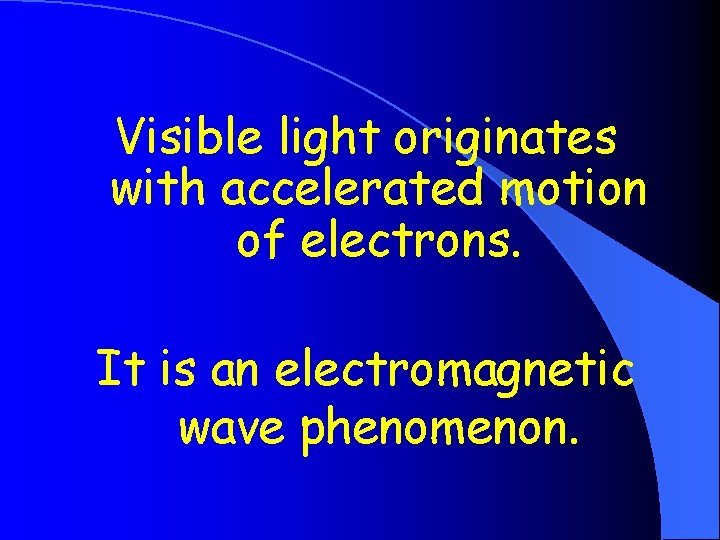 Visible light originates with accelerated motion of electrons.

It is an electromagnetic wave phenomenon.